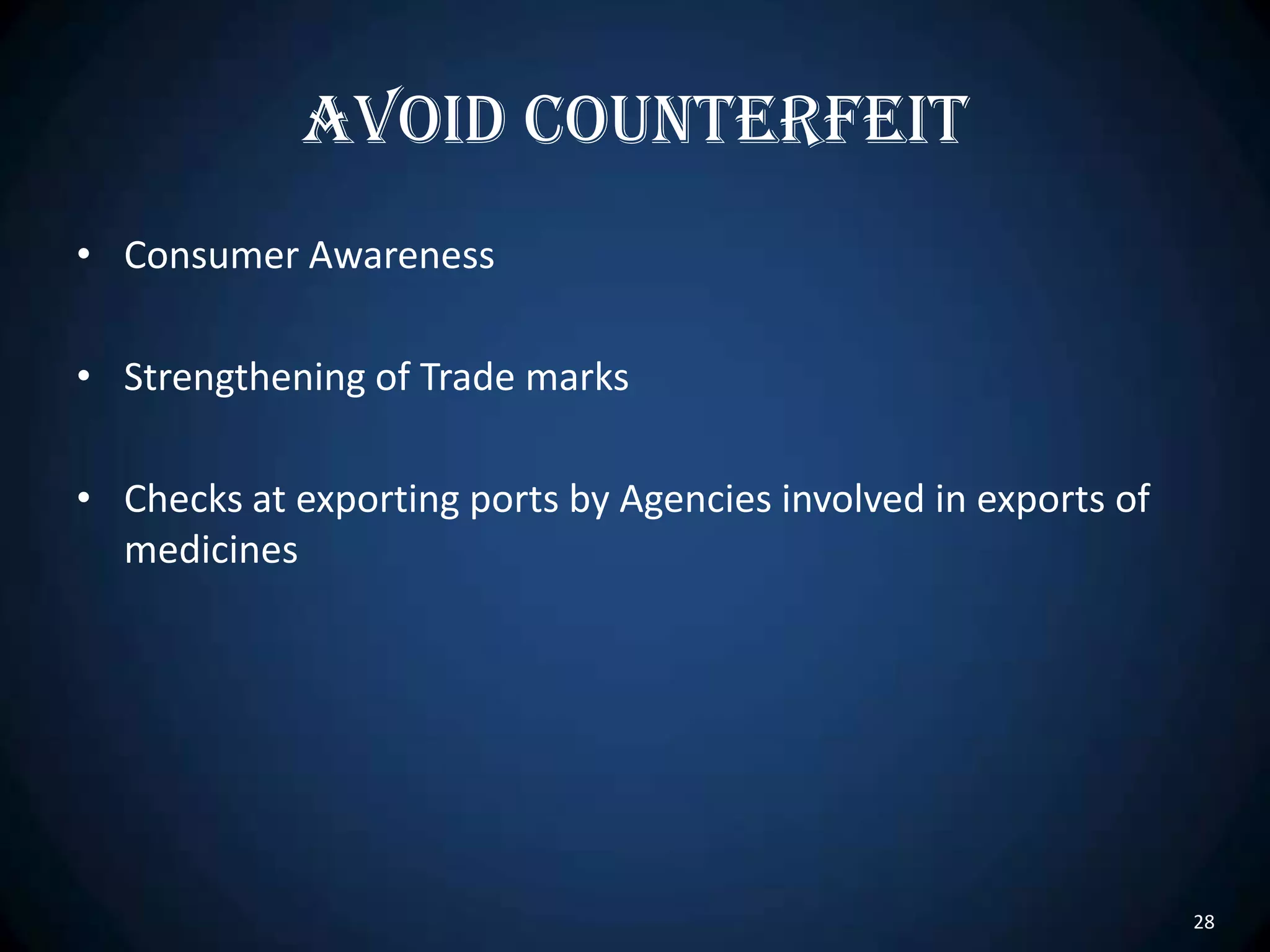 AVOID COUNTERFEIT

• Consumer Awareness

• Strengthening of Trade marks

• Checks at exporting ports by Agencies involved in exports of medicines

28